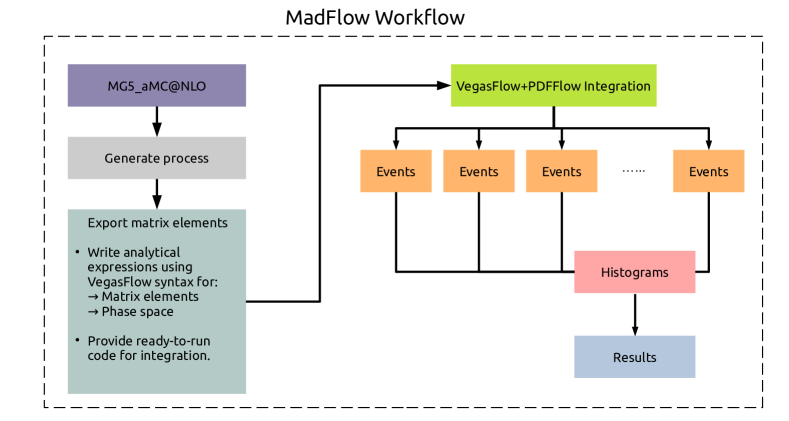 MadFlow Workflow

MG5_aMC@NLO

Generate process

Export matrix elements

• Write analytical expressions using VegasFlow syntax for:
→ Matrix elements
→ Phase space

• Provide ready-to-run code for integration.

VegasFlow+PDFFlow Integration

Events

Events

Events

......

Events

Histograms

Results